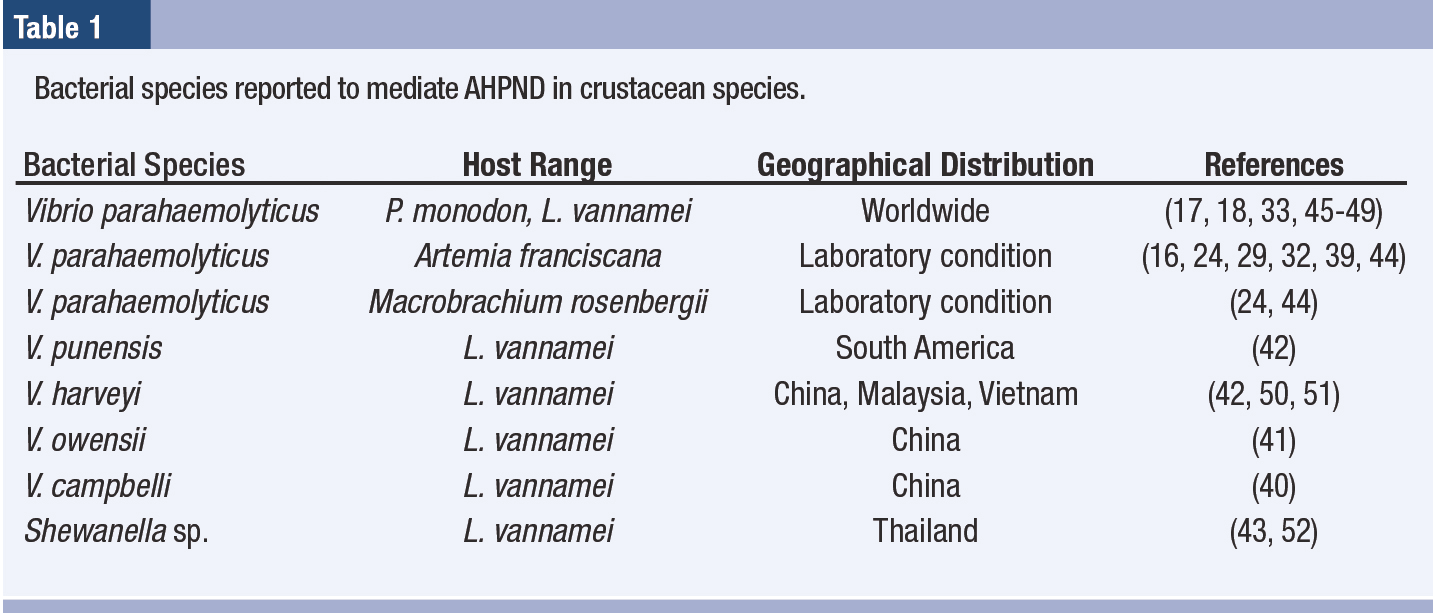 Table 1

Bacterial species reported to mediate AHPND in crustacean species.

| Bacterial Species | Host Range | Geographical Distribution | References |
|---|---|---|---|
| Vibrio parahaemolyticus | P. monodon, L. vannamei | Worldwide | (17, 18, 33, 45-49) |
| V. parahaemolyticus | Artemia franciscana | Laboratory condition | (16, 24, 29, 32, 39, 44) |
| V. parahaemolyticus | Macrobrachium rosenbergii | Laboratory condition | (24, 44) |
| V. punensis | L. vannamei | South America | (42) |
| V. harveyi | L. vannamei | China, Malaysia, Vietnam | (42, 50, 51) |
| V. owensii | L. vannamei | China | (41) |
| V. campbelli | L. vannamei | China | (40) |
| Shewanella sp. | L. vannamei | Thailand | (43, 52) |